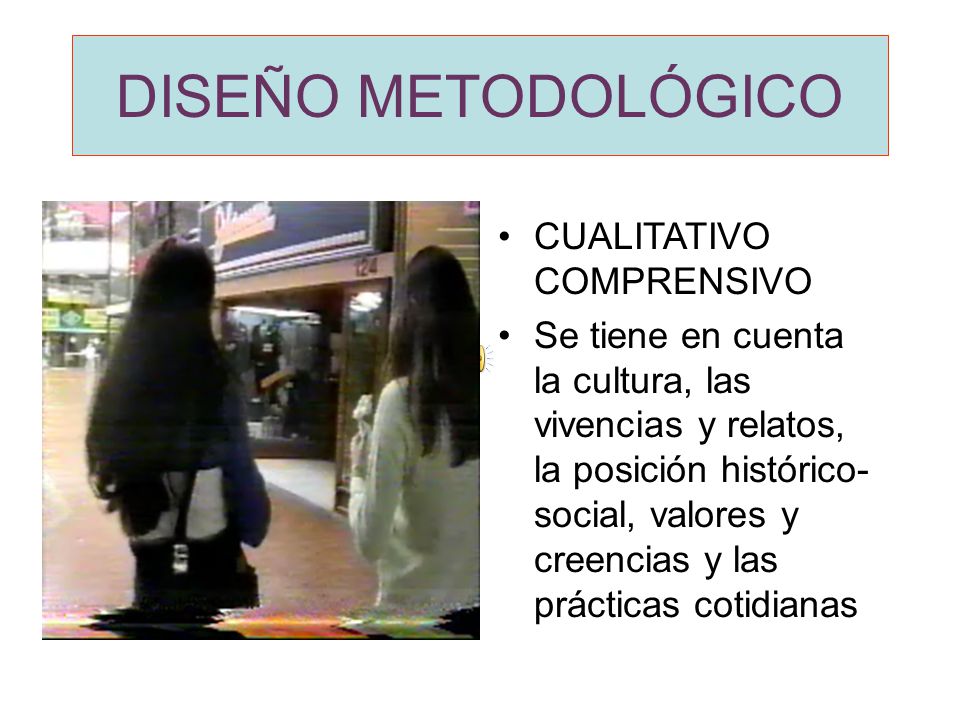 DISEÑO METODOLÓGICO

124

• CUALITATIVO COMPRENSIVO
• Se tiene en cuenta la cultura, las vivencias y relatos, la posición histórico-social, valores y creencias y las prácticas cotidianas